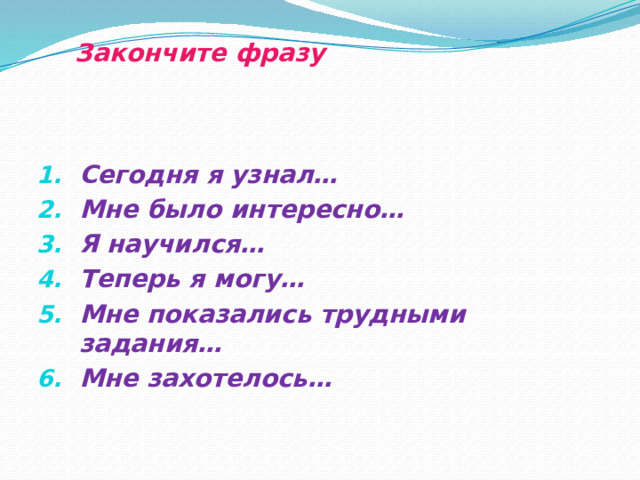 Закончите фразу

1. Сегодня я узнал…
2. Мне было интересно…
3. Я научился…
4. Теперь я могу…
5. Мне показались трудными задания…
6. Мне захотелось…